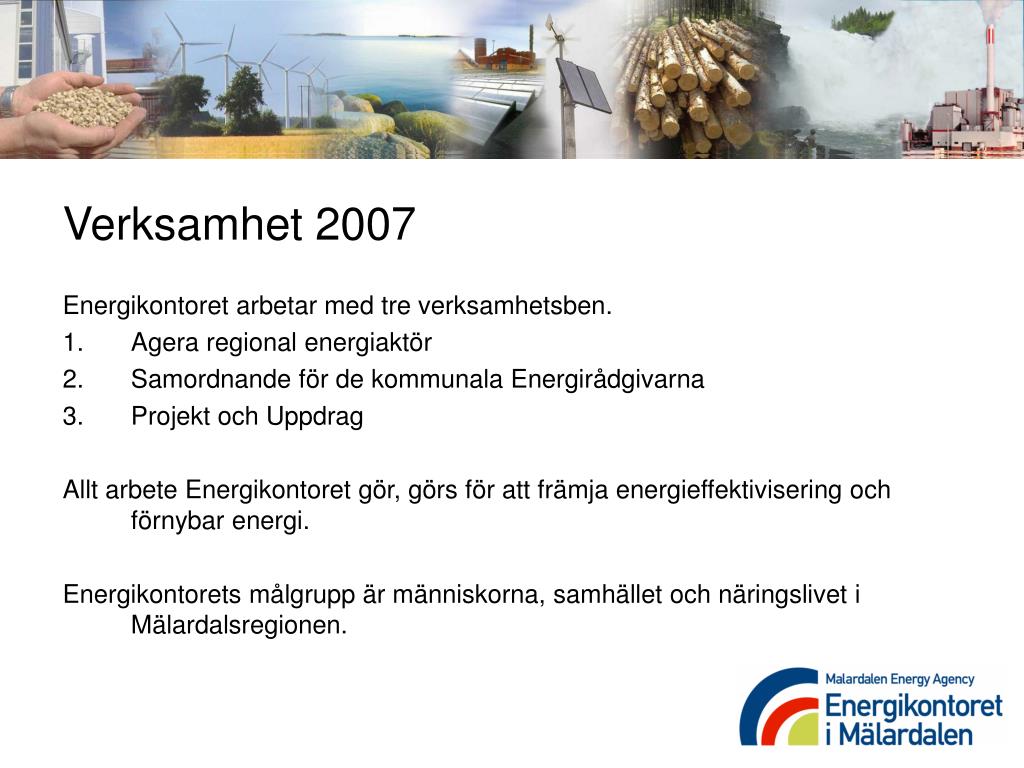 Verksamhet 2007

Energikontoret arbetar med tre verksamhetsben.
1. Agera regional energiaktör
2. Samordnande för de kommunala Energirådgivarna
3. Projekt och Uppdrag

Allt arbete Energikontoret gör, görs för att främja energieffektivisering och förnybar energi.

Energikontorets målgrupp är människorna, samhället och näringslivet i Mälardalsregionen.

Malardalen Energy Agency
Energikontoret i Mälardalen